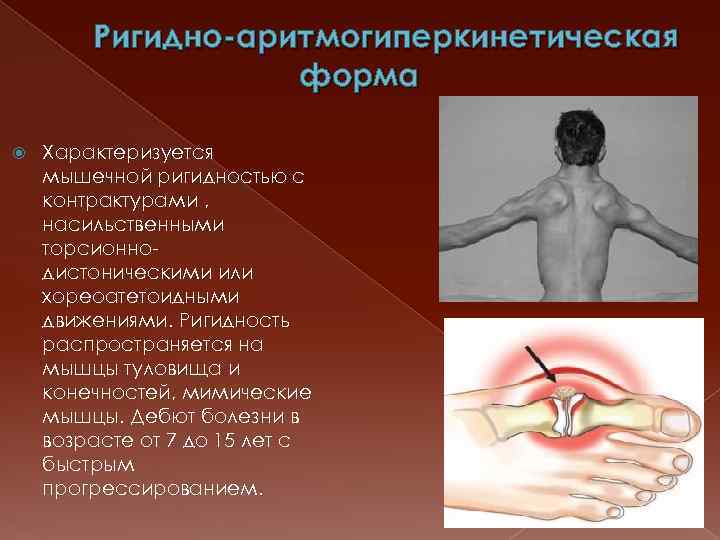 Ригидно-аритмогиперкинетическая форма

Характеризуется мышечной ригидностью с контрактурами , насильственными торсионно-дистоническими или хореоатетоидными движениями. Ригидность распространяется на мышцы туловища и конечностей, мимические мышцы. Дебют болезни в возрасте от 7 до 15 лет с быстрым прогрессированием.